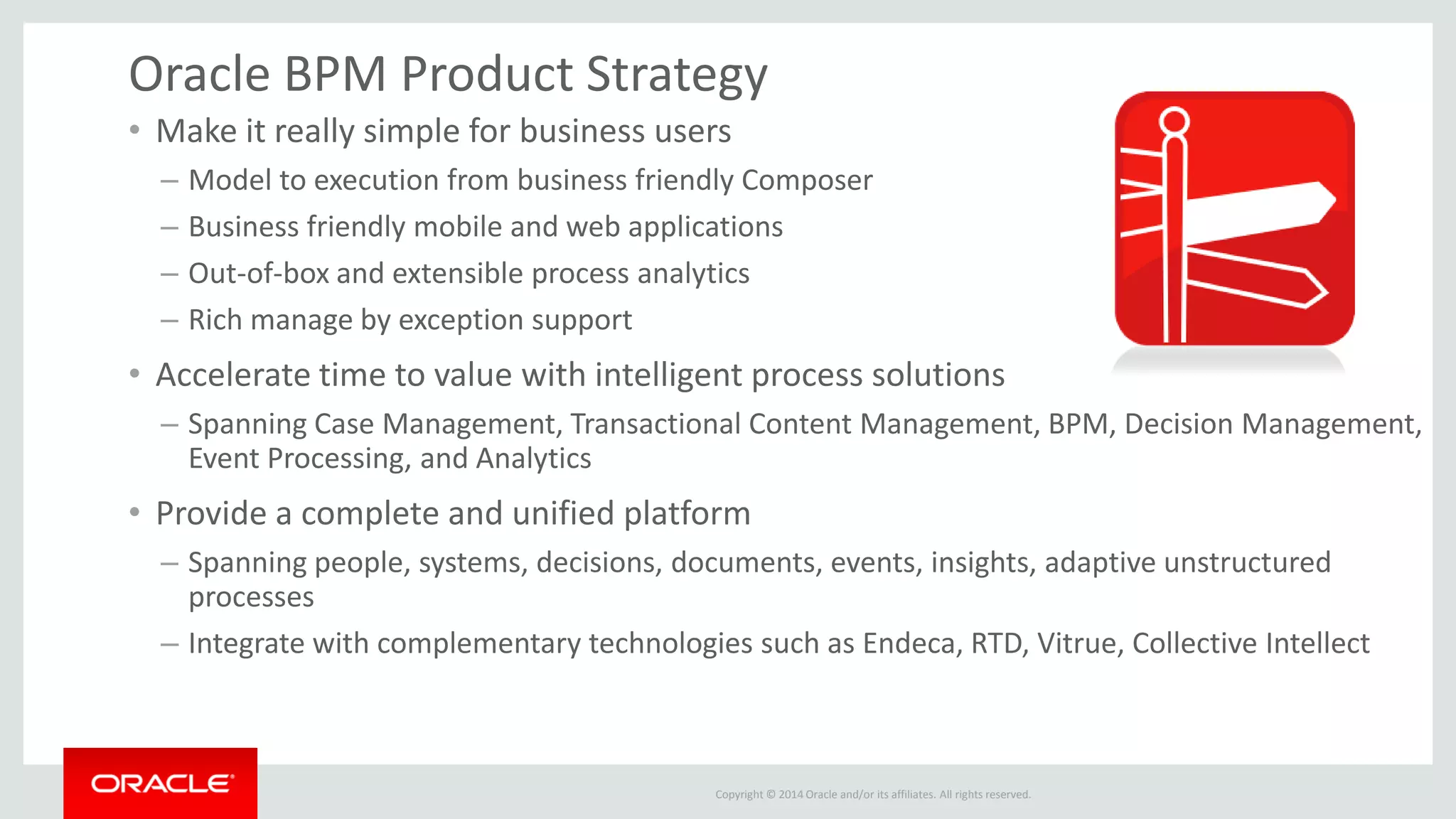 Oracle BPM Product Strategy

• Make it really simple for business users
– Model to execution from business friendly Composer
– Business friendly mobile and web applications
– Out-of-box and extensible process analytics
– Rich manage by exception support

• Accelerate time to value with intelligent process solutions
– Spanning Case Management, Transactional Content Management, BPM, Decision Management, Event Processing, and Analytics

• Provide a complete and unified platform
– Spanning people, systems, decisions, documents, events, insights, adaptive unstructured processes
– Integrate with complementary technologies such as Endeca, RTD, Vitrue, Collective Intellect

ORACLE

Copyright © 2014 Oracle and/or its affiliates. All rights reserved.